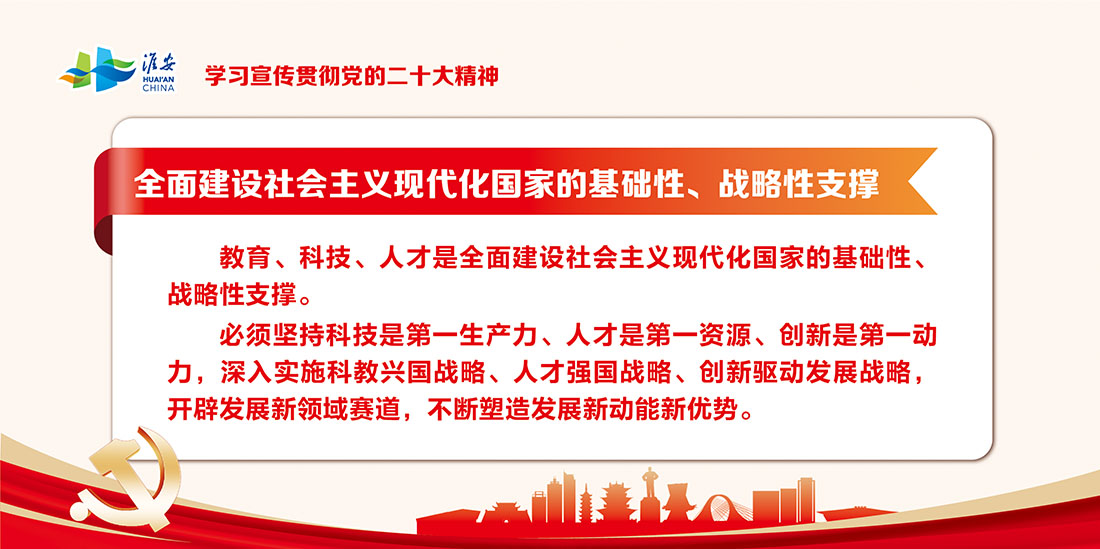 淮安
HUAI'AN
CHINA

学习宣传贯彻党的二十大精神

全面建设社会主义现代化国家的基础性、战略性支撑

教育、科技、人才是全面建设社会主义现代化国家的基础性、战略性支撑。

必须坚持科技是第一生产力、人才是第一资源、创新是第一动力，深入实施科教兴国战略、人才强国战略、创新驱动发展战略，开辟发展新领域赛道，不断塑造发展新动能新优势。